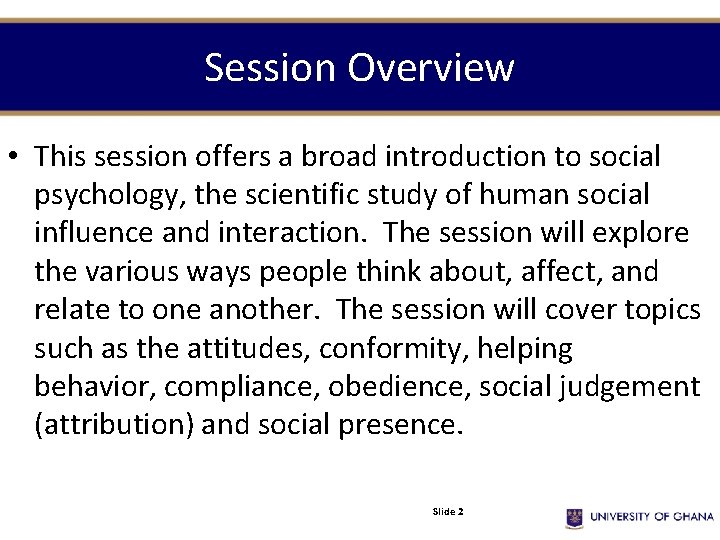 Session Overview

• This session offers a broad introduction to social psychology, the scientific study of human social influence and interaction. The session will explore the various ways people think about, affect, and relate to one another. The session will cover topics such as the attitudes, conformity, helping behavior, compliance, obedience, social judgement (attribution) and social presence.

Slide 2

UNIVERSITY OF GHANA